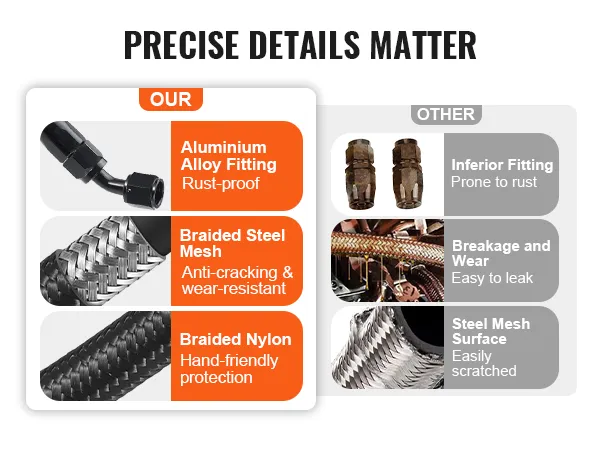 PRECISE DETAILS MATTER

OUR

Aluminium Alloy Fitting
Rust-proof

Braided Steel Mesh
Anti-cracking & wear-resistant

Braided Nylon
Hand-friendly protection

OTHER

Inferior Fitting
Prone to rust

Breakage and Wear
Easy to leak

Steel Mesh Surface
Easily scratched